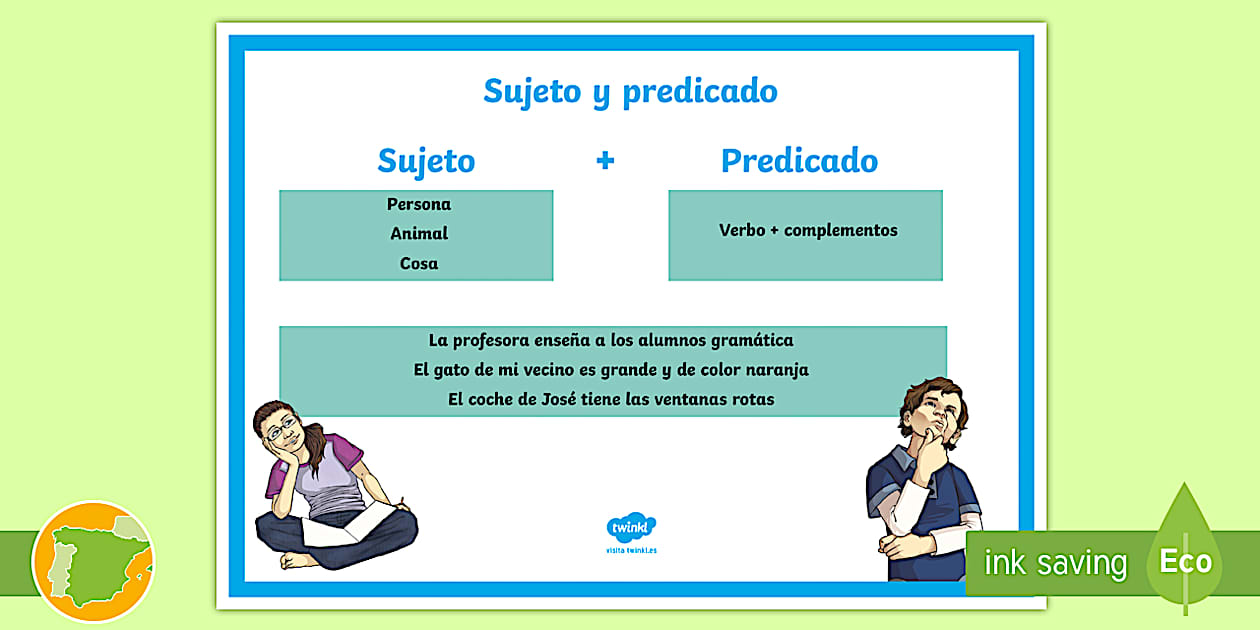 Sujeto y predicado

Sujeto + Predicado

Persona
Animal
Cosa

Verbo + complementos

La profesora enseña a los alumnos gramática
El gato de mi vecino es grande y de color naranja
El coche de José tiene las ventanas rotas

twinkl
visita twinkl.es

ink saving
Eco